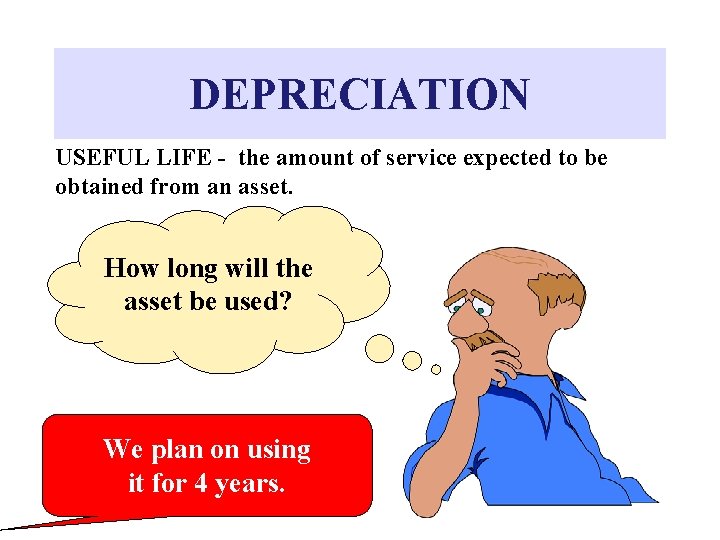 DEPRECIATION

USEFUL LIFE - the amount of service expected to be obtained from an asset.

How long will the asset be used?

We plan on using it for 4 years.